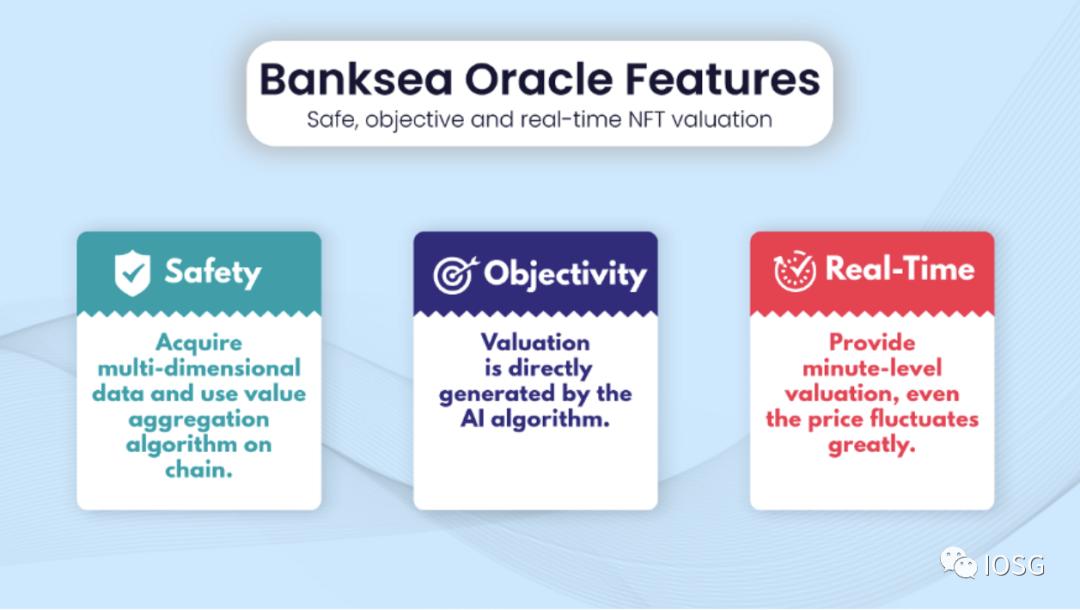 Banksea Oracle Features
Safe, objective and real-time NFT valuation

Safety

Acquire multi-dimensional data and use value aggregation algorithm on chain.

Objectivity

Valuation is directly generated by the AI algorithm.

Real-Time

Provide minute-level valuation, even the price fluctuates greatly.

IOSG